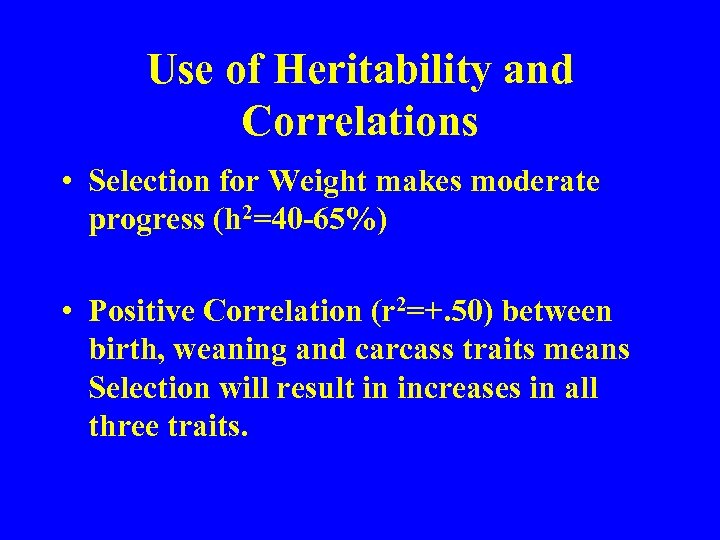 Use of Heritability and Correlations

• Selection for Weight makes moderate progress ($h^2$=40-65%)

• Positive Correlation ($r^2$=+.50) between birth, weaning and carcass traits means Selection will result in increases in all three traits.